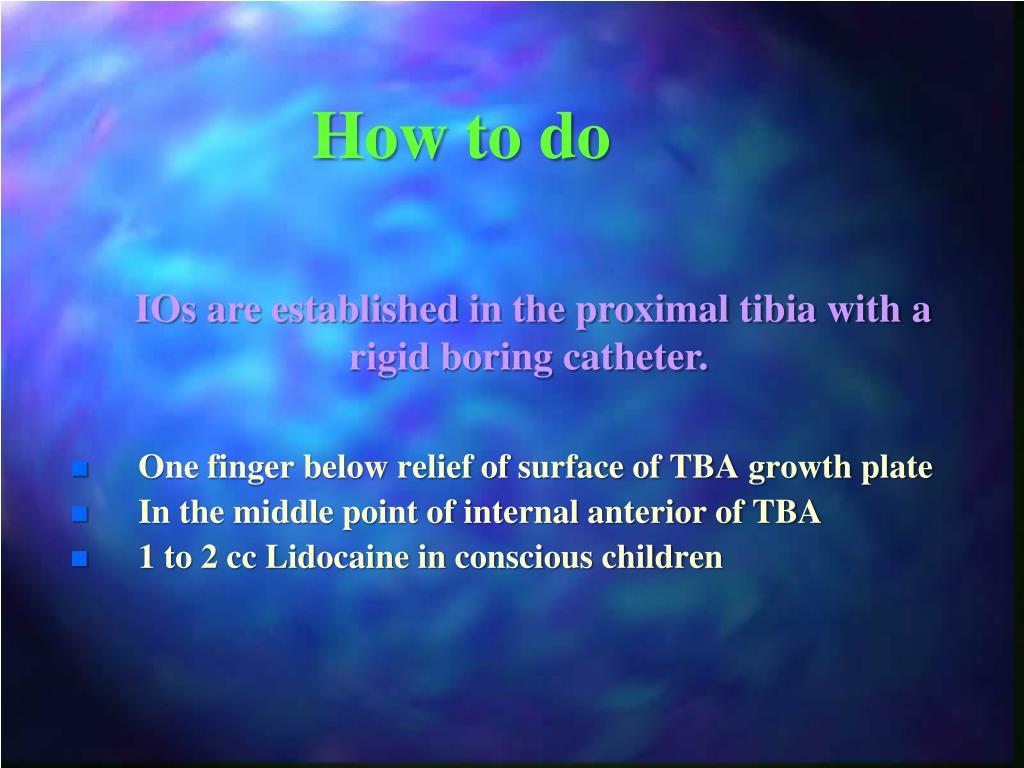 How to do

IOs are established in the proximal tibia with a rigid boring catheter.

- One finger below relief of surface of TBA growth plate
- In the middle point of internal anterior of TBA
- 1 to 2 cc Lidocaine in conscious children